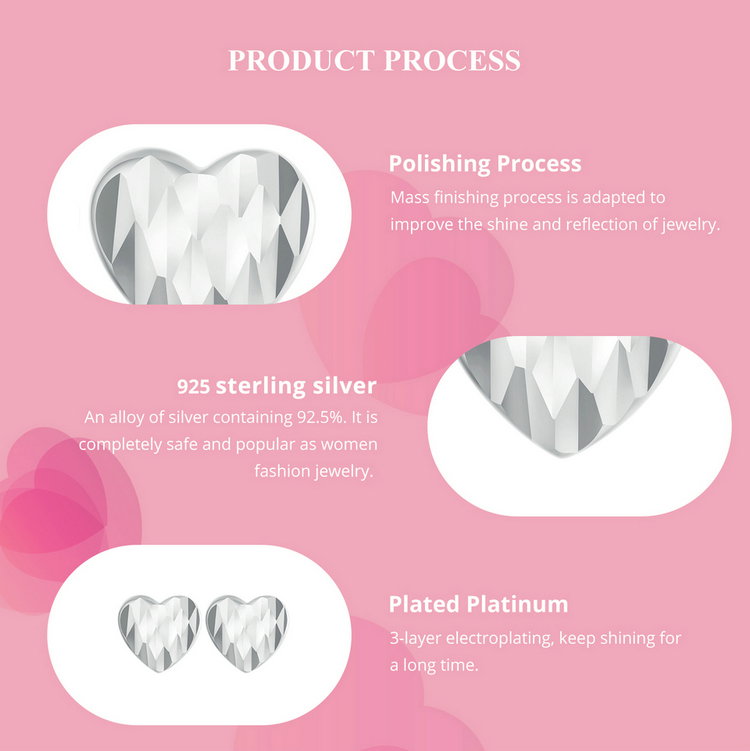 PRODUCT PROCESS

Polishing Process
Mass finishing process is adapted to improve the shine and reflection of jewelry.

925 sterling silver
An alloy of silver containing 92.5%. It is completely safe and popular as women fashion jewelry.

Plated Platinum
3-layer electroplating, keep shining for a long time.